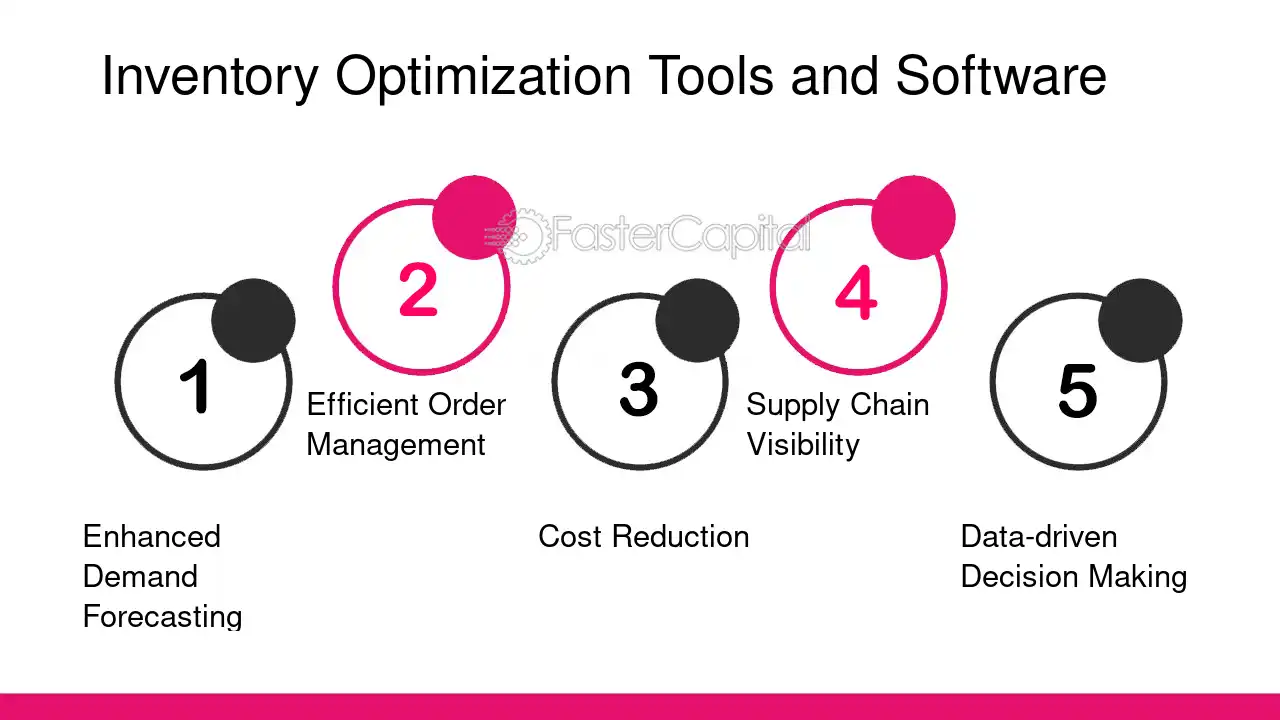 Inventory Optimization Tools and Software

1

Enhanced Demand Forecasting

2

Efficient Order Management

3

Cost Reduction

4

Supply Chain Visibility

5

Data-driven Decision Making

FasterCapital